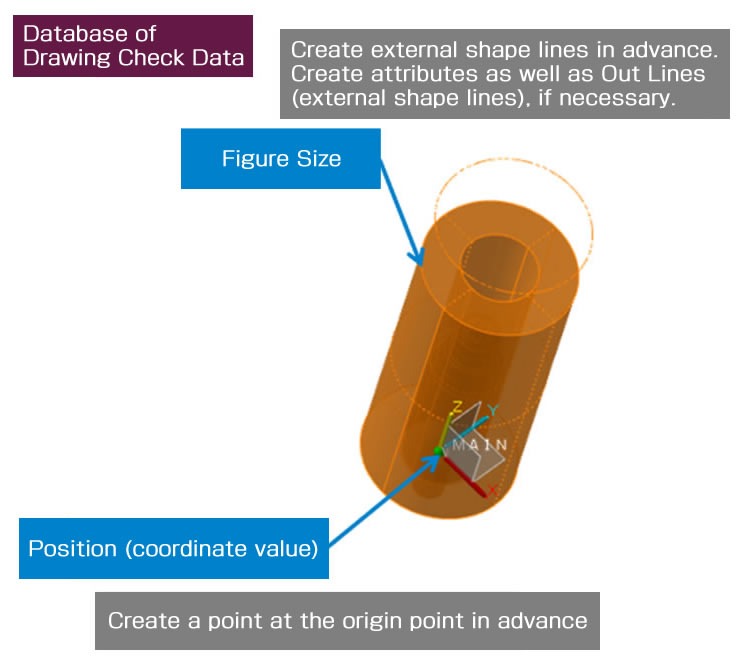 Database of Drawing Check Data

Create external shape lines in advance. Create attributes as well as Out Lines (external shape lines), if necessary.

Figure Size

Z

Y

MAIN

X

Position (coordinate value)

Create a point at the origin point in advance